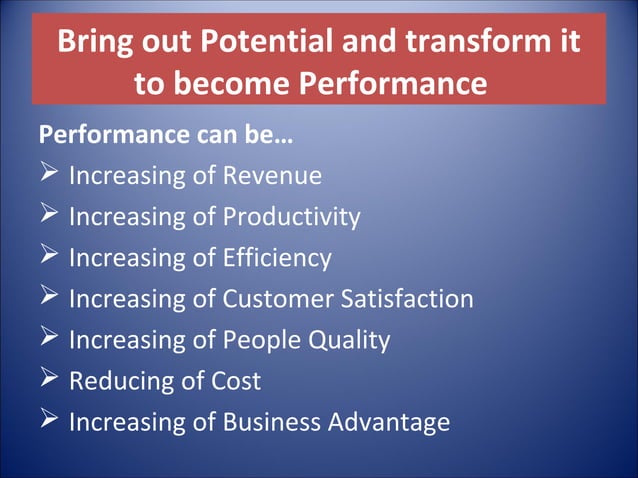 Bring out Potential and transform it to become Performance

Performance can be…

➢ Increasing of Revenue
➢ Increasing of Productivity
➢ Increasing of Efficiency
➢ Increasing of Customer Satisfaction
➢ Increasing of People Quality
➢ Reducing of Cost
➢ Increasing of Business Advantage